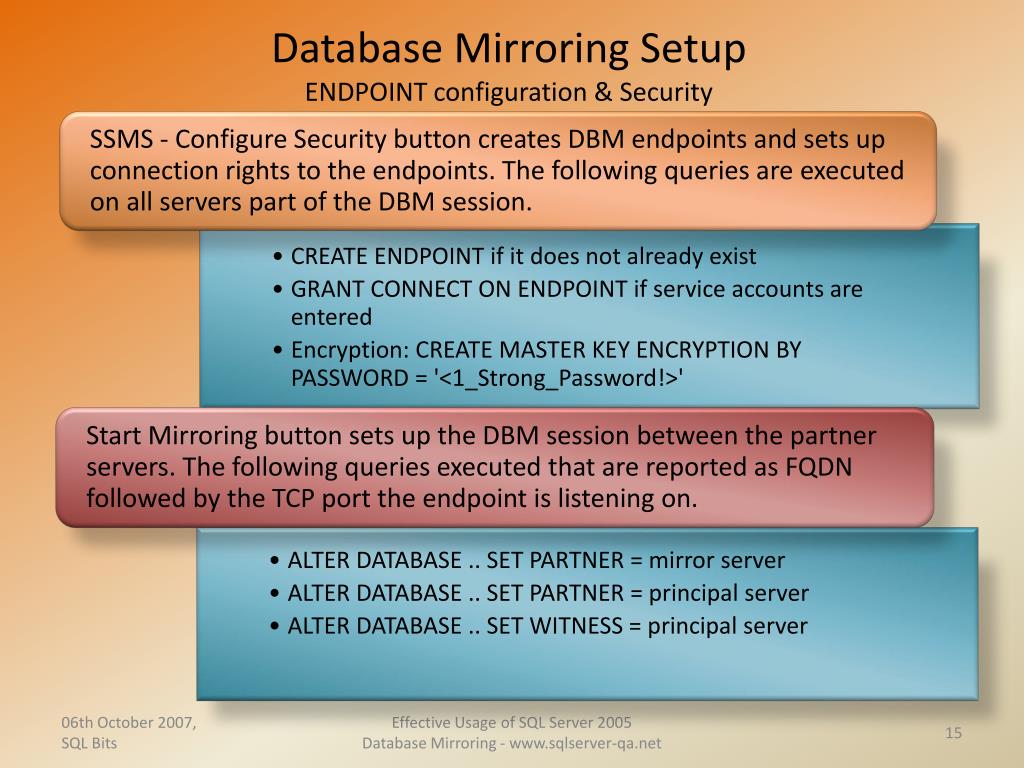 Database Mirroring Setup
ENDPOINT configuration & Security

SSMS - Configure Security button creates DBM endpoints and sets up connection rights to the endpoints. The following queries are executed on all servers part of the DBM session.

• CREATE ENDPOINT if it does not already exist
• GRANT CONNECT ON ENDPOINT if service accounts are entered
• Encryption: CREATE MASTER KEY ENCRYPTION BY PASSWORD = '<1_Strong_Password!>'

Start Mirroring button sets up the DBM session between the partner servers. The following queries executed that are reported as FQDN followed by the TCP port the endpoint is listening on.

• ALTER DATABASE .. SET PARTNER = mirror server
• ALTER DATABASE .. SET PARTNER = principal server
• ALTER DATABASE .. SET WITNESS = principal server

06th October 2007, SQL Bits

Effective Usage of SQL Server 2005 Database Mirroring - www.sqlserver-qa.net

15